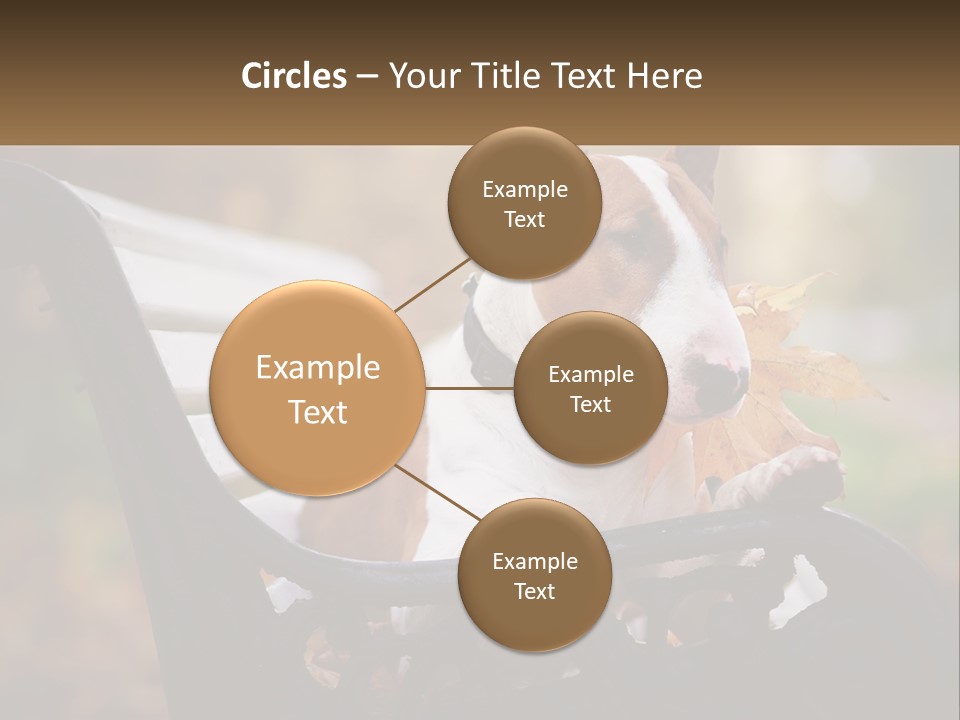 Circles – Your Title Text Here

Example Text

Example Text

Example Text

Example Text